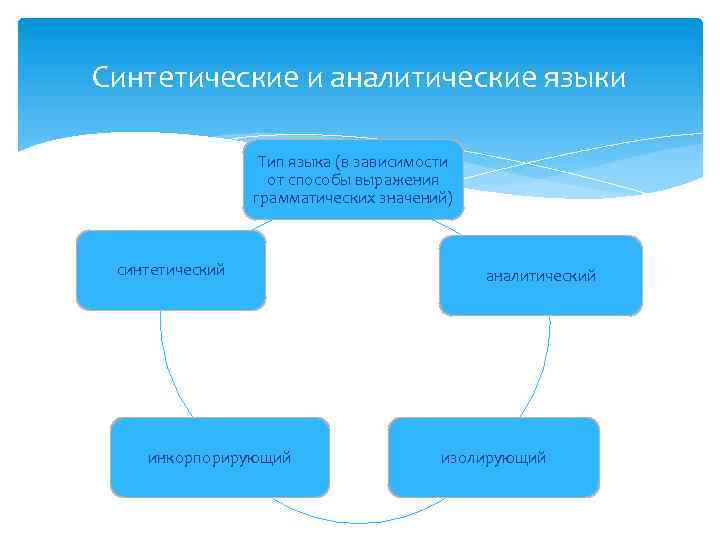 Синтетические и аналитические языки

Тип языка (в зависимости от способы выражения грамматических значений)

синтетический

аналитический

инкорпорирующий

изолирующий